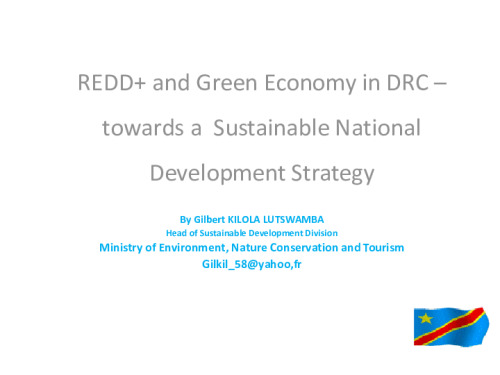 REDD+ and Green Economy in DRC – towards a Sustainable National Development Strategy

By Gilbert KILOLA LUTSWAMBA
Head of Sustainable Development Division
Ministry of Environment, Nature Conservation and Tourism
Gilkil_58@yahoo,fr